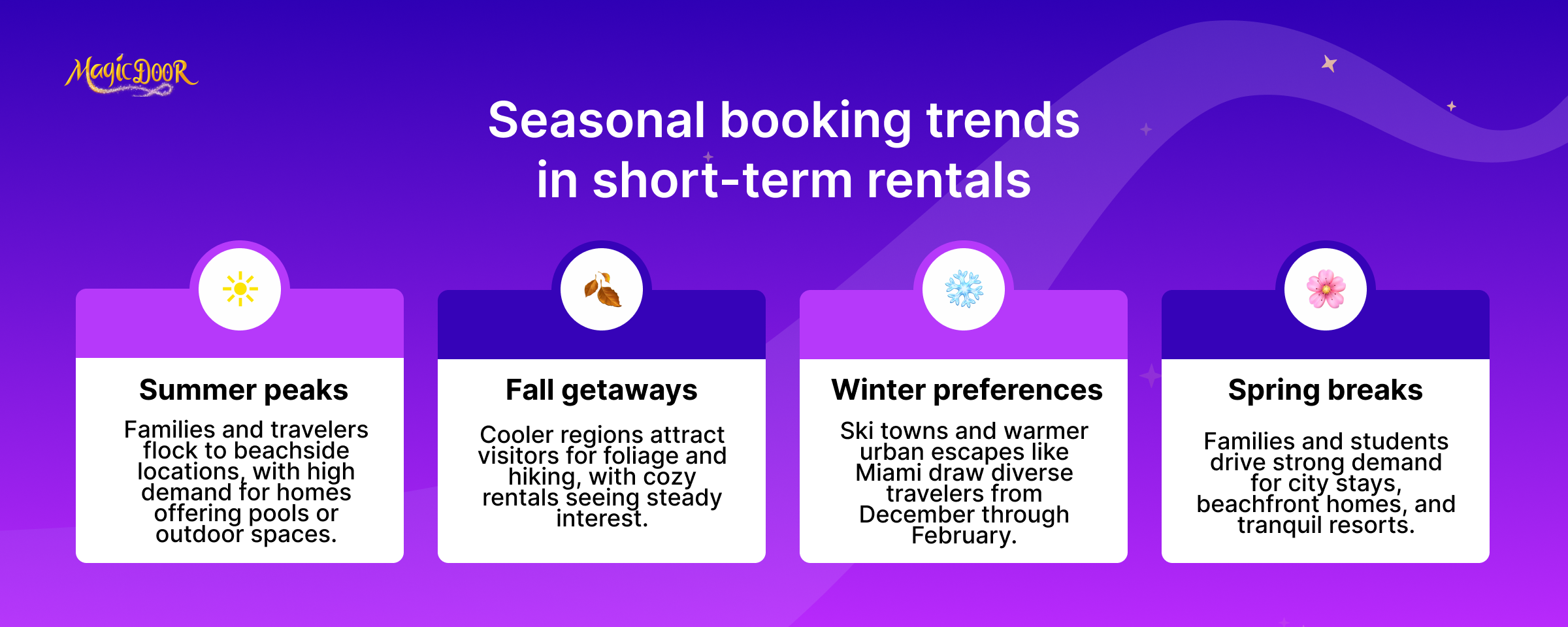 MagicDoor

Seasonal booking trends in short-term rentals

Summer peaks

Families and travelers flock to beachside locations, with high demand for homes offering pools or outdoor spaces.

Fall getaways

Cooler regions attract visitors for foliage and hiking, with cozy rentals seeing steady interest.

Winter preferences

Ski towns and warmer urban escapes like Miami draw diverse travelers from December through February.

Spring breaks

Families and students drive strong demand for city stays, beachfront homes, and tranquil resorts.